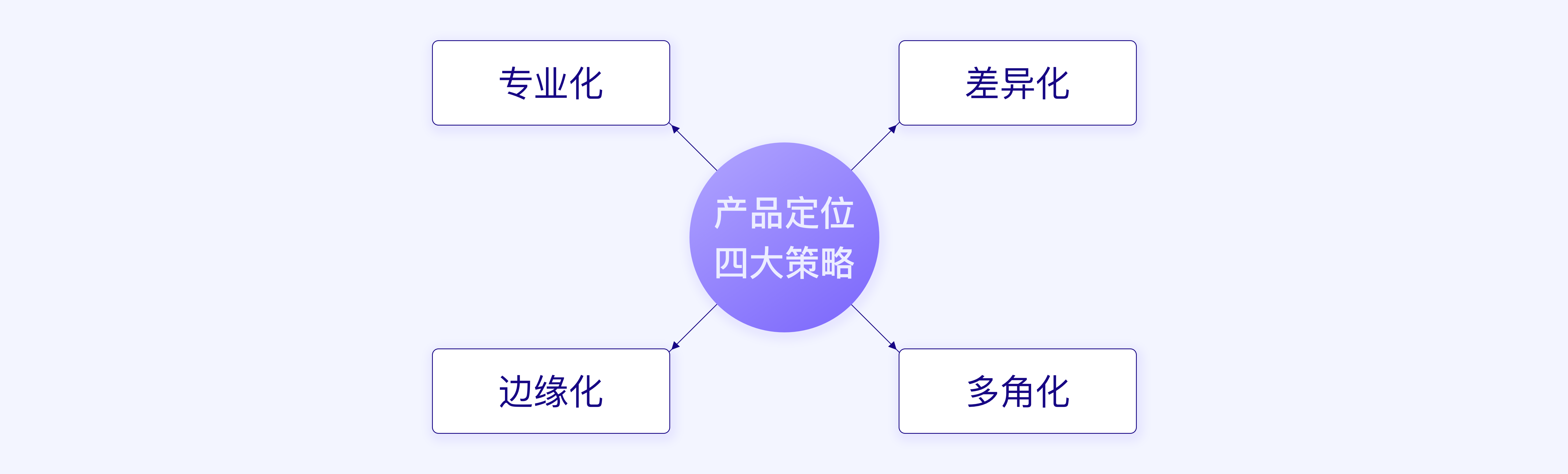 专业化

差异化

产品定位
四大策略

边缘化

多角化